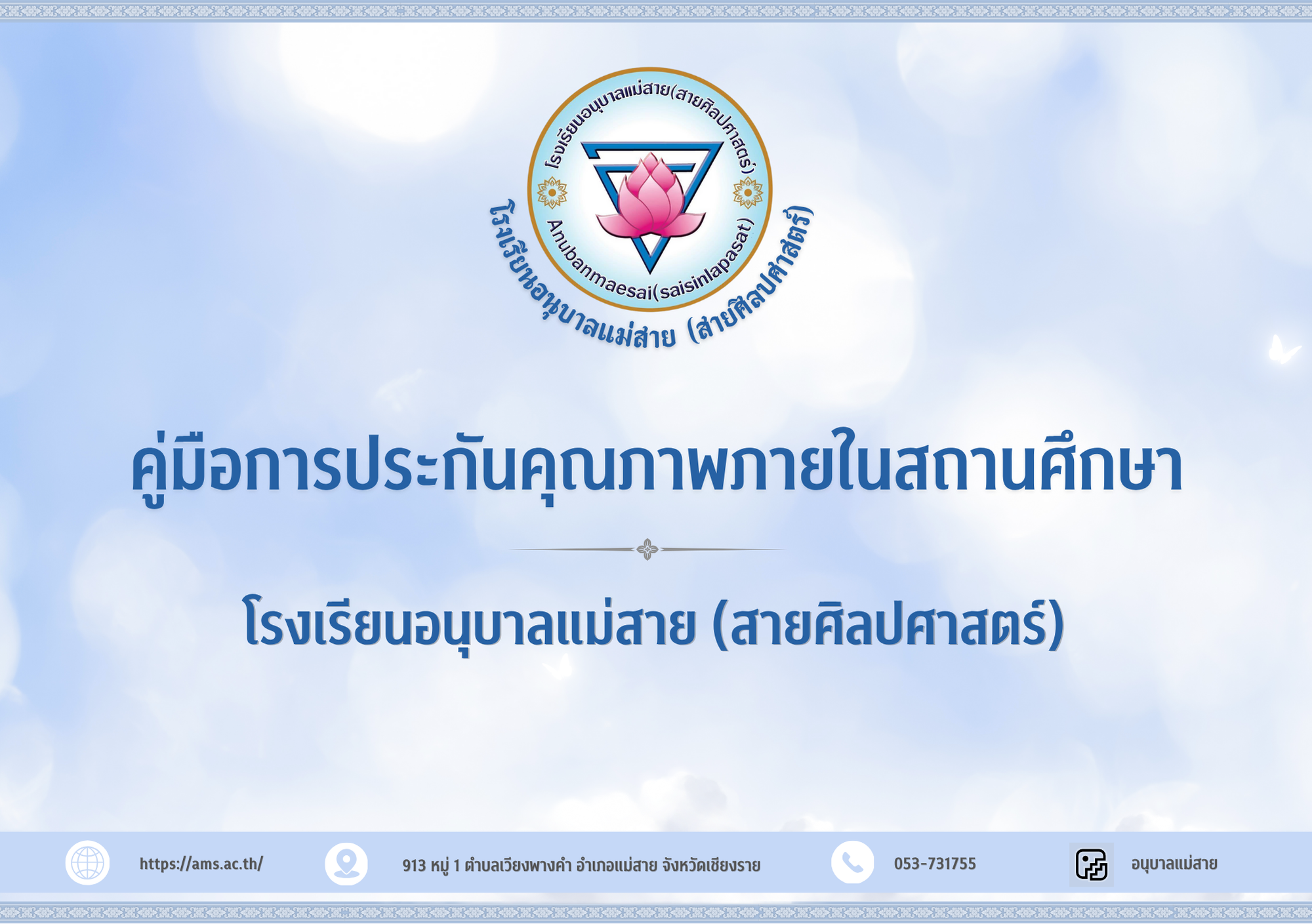 โรงเรียนอนุบาลแม่สาย(สายศิลปศาสตร์)
Anubanmaesai(saisinlapasat)
โรงเรียนอนุบาลแม่สาย (สายศิลปศาสตร์)

คู่มือการประกันคุณภาพภายในสถานศึกษา

โรงเรียนอนุบาลแม่สาย (สายศิลปศาสตร์)

https://ams.ac.th/

913 หมู่ 1 ตำบลเวียงพางคำ อำเภอแม่สาย จังหวัดเชียงราย

053-731755

อนุบาลแม่สาย